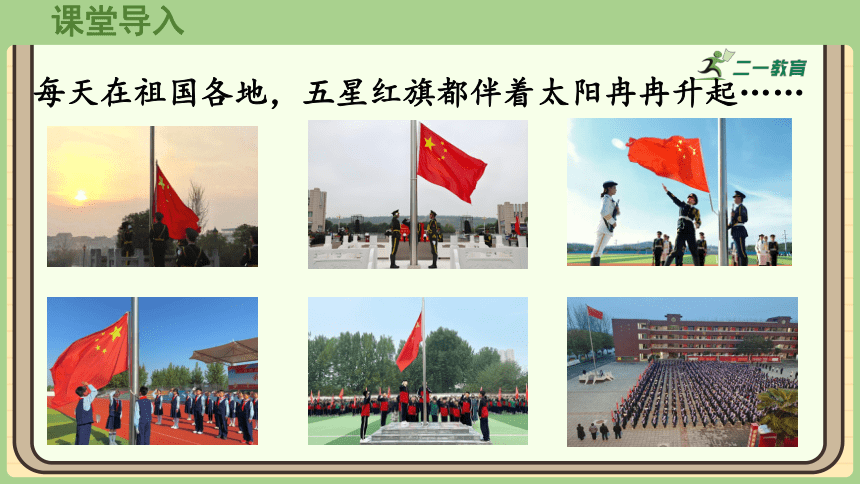 课堂导入

二一教育

每天在祖国各地，五星红旗都伴着太阳冉冉升起……